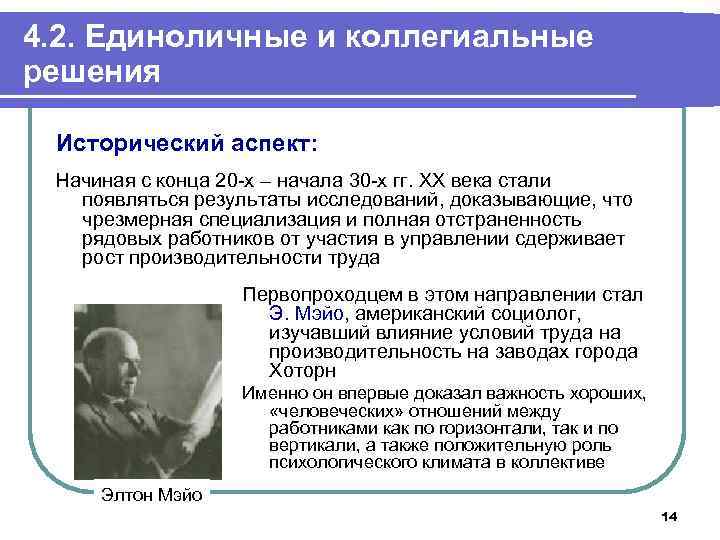 4.2. Единоличные и коллегиальные решения

Исторический аспект:

Начиная с конца 20-х – начала 30-х гг. XX века стали появляться результаты исследований, доказывающие, что чрезмерная специализация и полная отстраненность рядовых работников от участия в управлении сдерживает рост производительности труда

Первопроходцем в этом направлении стал Э. Мэйо, американский социолог, изучавший влияние условий труда на производительность на заводах города Хоторн

Именно он впервые доказал важность хороших, «человеческих» отношений между работниками как по горизонтали, так и по вертикали, а также положительную роль психологического климата в коллективе

Элтон Мэйо

14